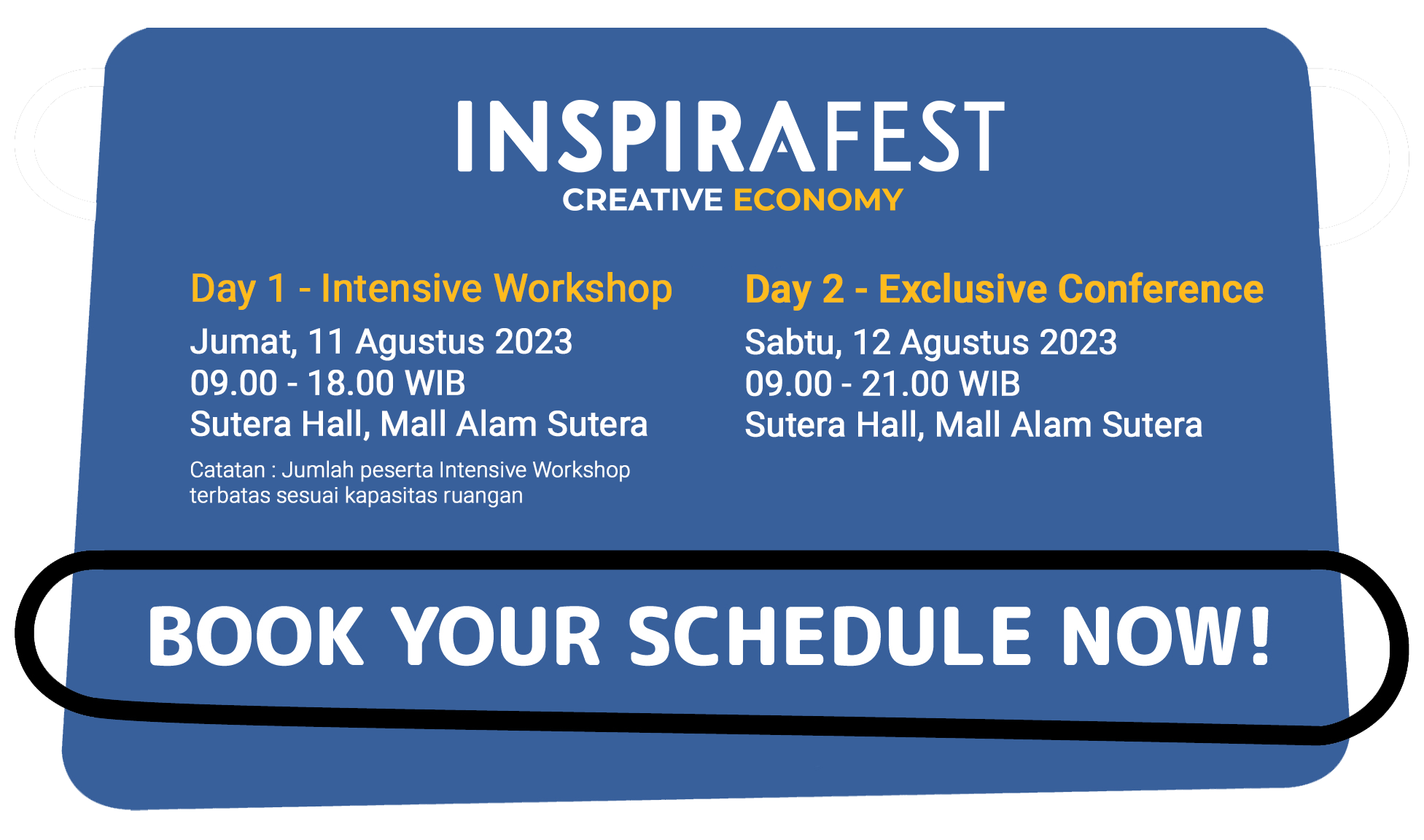 INSPIRAFEST
CREATIVE ECONOMY

Day 1 - Intensive Workshop
Jumat, 11 Agustus 2023
09.00 - 18.00 WIB
Sutera Hall, Mall Alam Sutera

Catatan : Jumlah peserta Intensive Workshop terbatas sesuai kapasitas ruangan

Day 2 - Exclusive Conference
Sabtu, 12 Agustus 2023
09.00 - 21.00 WIB
Sutera Hall, Mall Alam Sutera

BOOK YOUR SCHEDULE NOW!